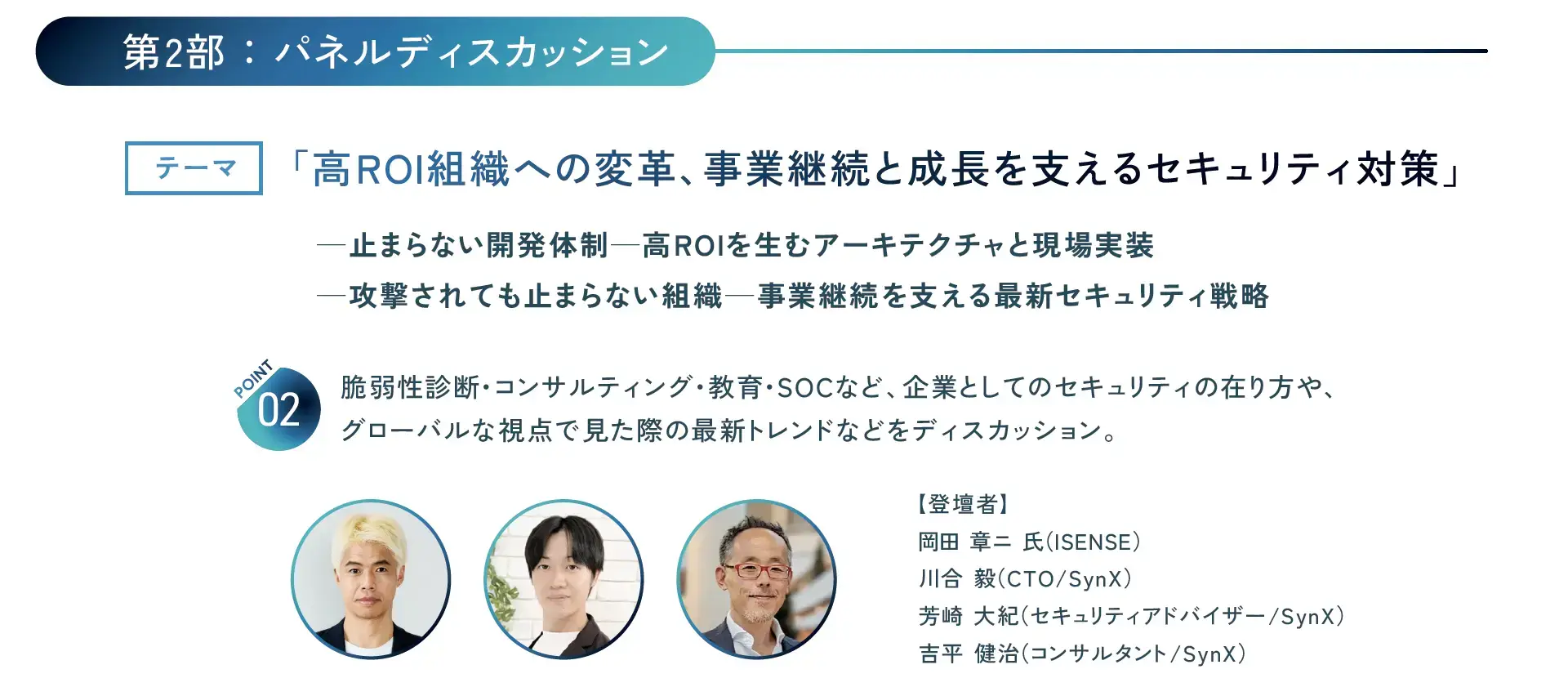 第2部 ： パネルディスカッション

テーマ 「高ROI組織への変革、事業継続と成長を支えるセキュリティ対策」

―止まらない開発体制―高ROIを生むアーキテクチャと現場実装
―攻撃されても止まらない組織―事業継続を支える最新セキュリティ戦略

POINT 02 脆弱性診断・コンサルティング・教育・SOCなど、企業としてのセキュリティの在り方や、グローバルな視点で見た際の最新トレンドなどをディスカッション。

【登壇者】
岡田 章二 氏(ISENSE)
川合 毅(CTO/SynX)
芳崎 大紀(セキュリティアドバイザー/SynX)
吉平 健治(コンサルタント/SynX)